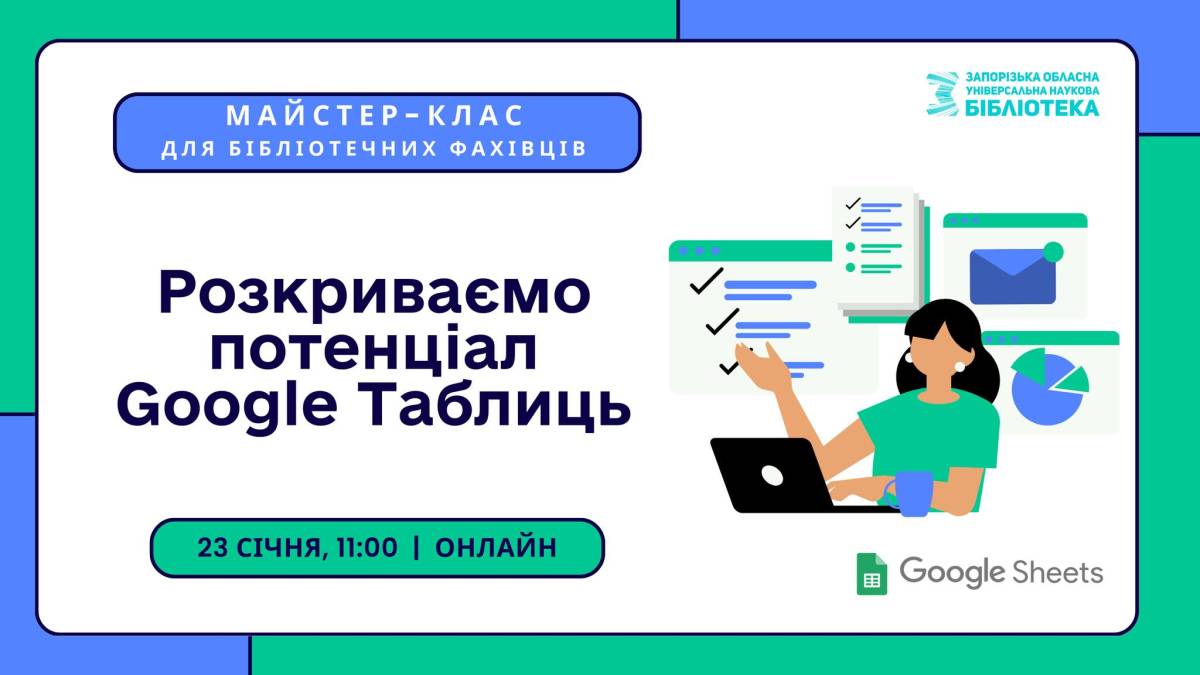 МАЙСТЕР-КЛАС
ДЛЯ БІБЛІОТЕЧНИХ ФАХІВЦІВ

ЗАПОРІЗЬКА ОБЛАСНА УНІВЕРСАЛЬНА НАУКОВА БІБЛІОТЕКА

Розкриваємо потенціал Google Таблиць

23 СІЧНЯ, 11:00 | ОНЛАЙН

Google Sheets